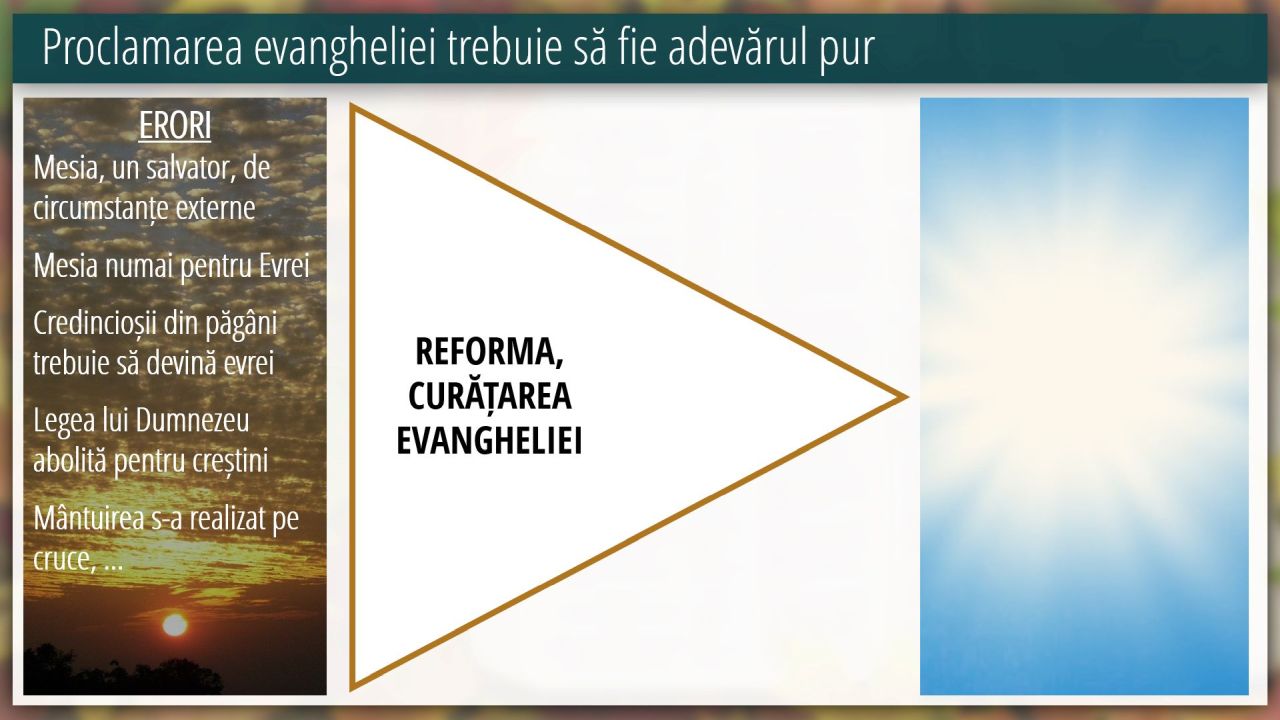 Proclamarea evangheliei trebuie să fie adevărul pur

ERORI

Mesia, un salvator, de circumstanțe externe

Mesia numai pentru Evrei

Credincioșii din păgâni trebuie să devină evrei

Legea lui Dumnezeu abolită pentru creștini

Mântuirea s-a realizat pe cruce, ...

REFORMA, CURĂȚAREA EVANGHELIEI